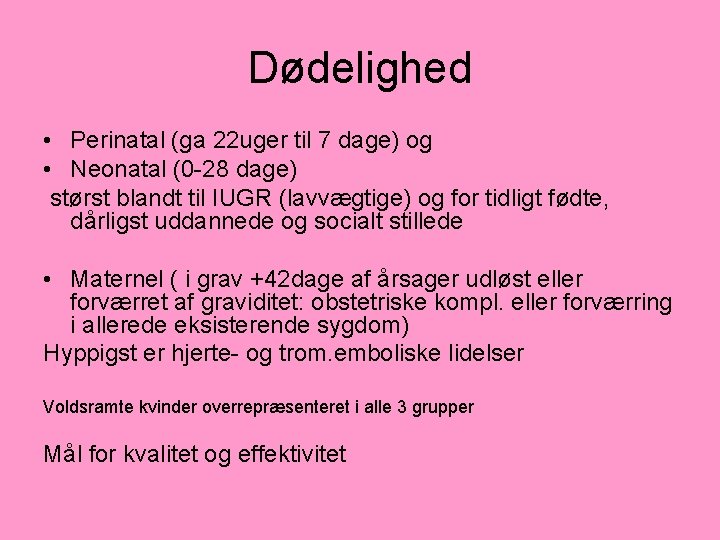 Dødelighed

• Perinatal (ga 22uger til 7 dage) og
• Neonatal (0-28 dage)
størst blandt til IUGR (lavvægtige) og for tidligt fødte, dårligst uddannede og socialt stillede

• Maternel ( i grav +42dage af årsager udløst eller forværret af graviditet: obstetriske kompl. eller forværring i allerede eksisterende sygdom)
Hyppigst er hjerte- og trom.emboliske lidelser

Voldsramte kvinder overrepræsenteret i alle 3 grupper

Mål for kvalitet og effektivitet